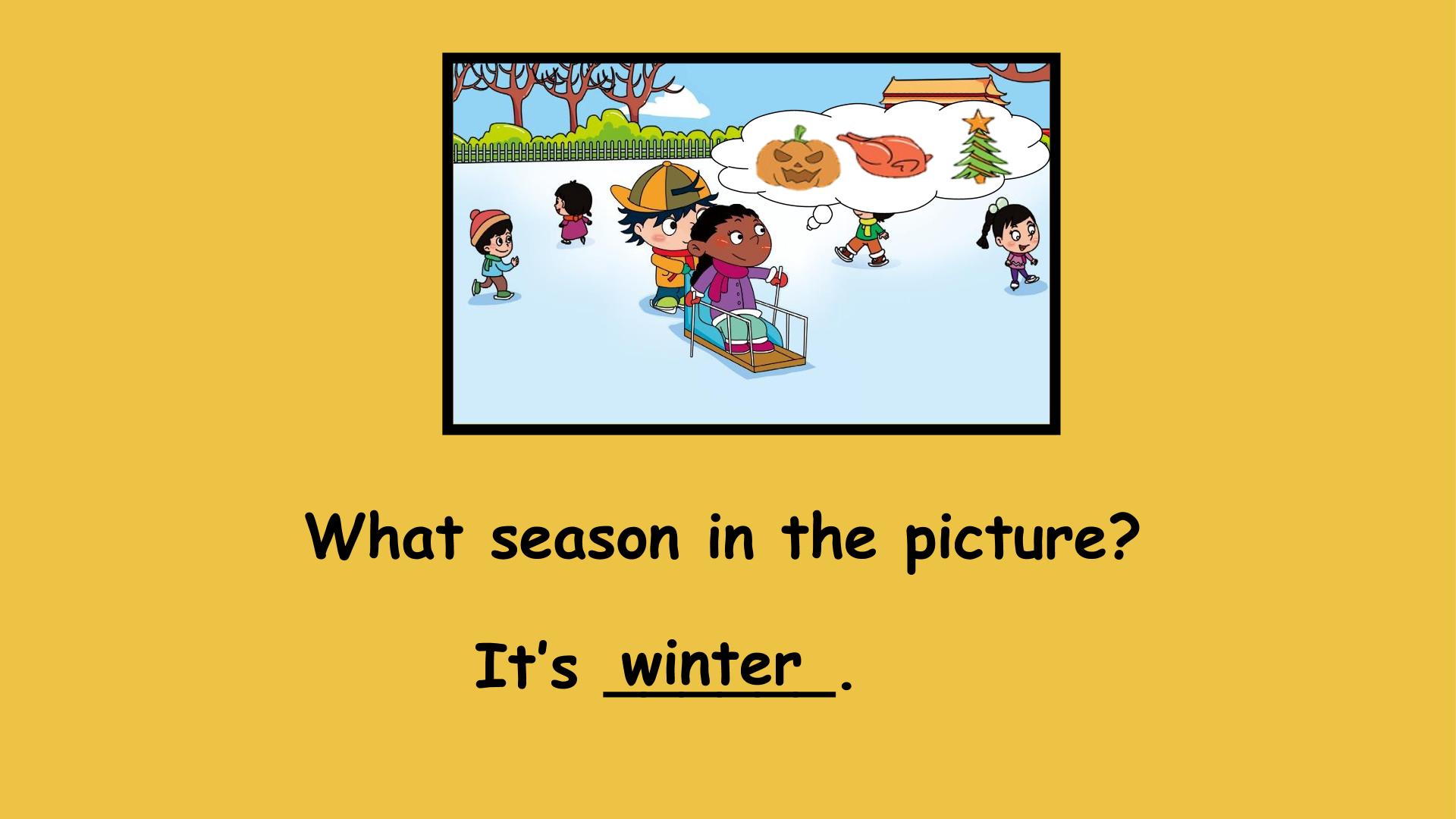 What season in the picture?

It's winter.